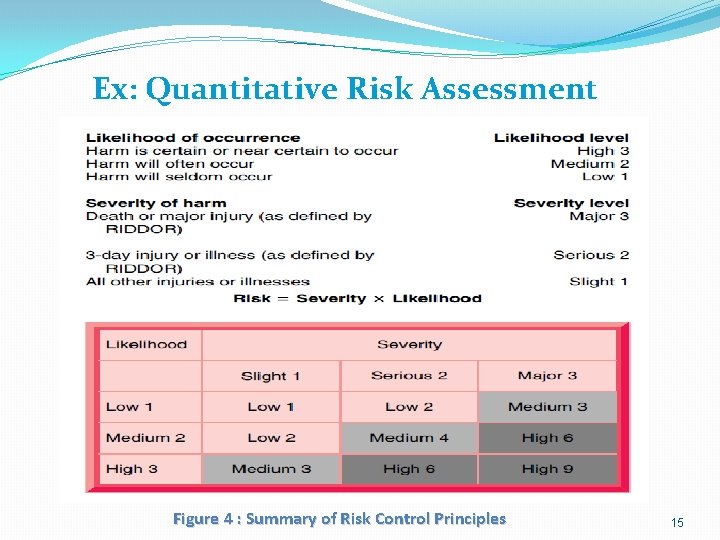 Ex: Quantitative Risk Assessment

| Likelihood of occurrence | Likelihood level |
|---|---|
| Harm is certain or near certain to occur | High 3 |
| Harm will often occur | Medium 2 |
| Harm will seldom occur | Low 1 |

| Severity of harm | Severity level |
|---|---|
| Death or major injury (as defined by RIDDOR) | Major 3 |
| 3-day injury or illness (as defined by RIDDOR) | Serious 2 |
| All other injuries or illnesses | Slight 1 |

Risk = Severity × Likelihood

| Likelihood | Severity | | |
|---|---|---|---|
| | Slight 1 | Serious 2 | Major 3 |
| Low 1 | Low 1 | Low 2 | Medium 3 |
| Medium 2 | Low 2 | Medium 4 | High 6 |
| High 3 | Medium 3 | High 6 | High 9 |

Figure 4 : Summary of Risk Control Principles

15